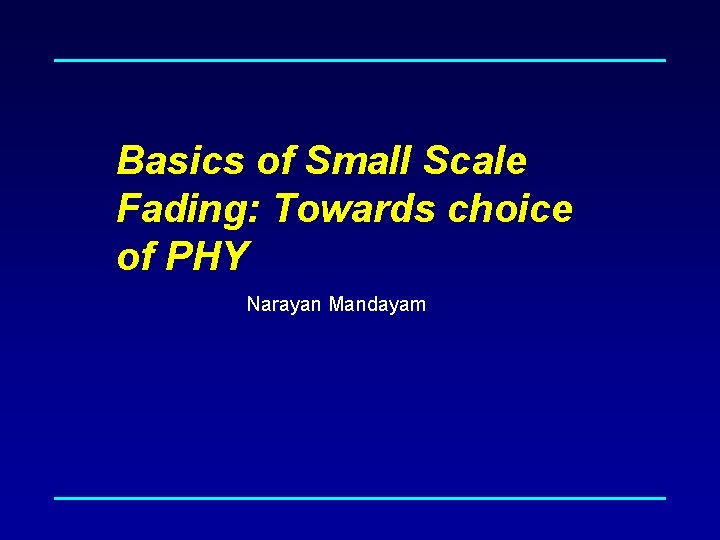 Basics of Small Scale Fading: Towards choice of PHY

Narayan Mandayam